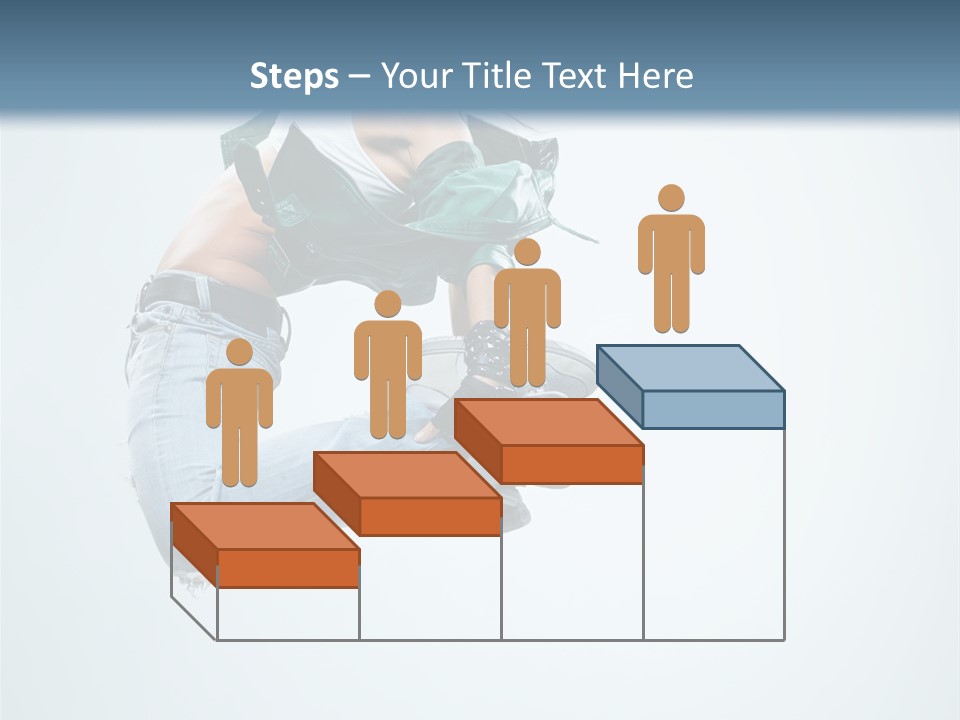 Steps – Your Title Text Here